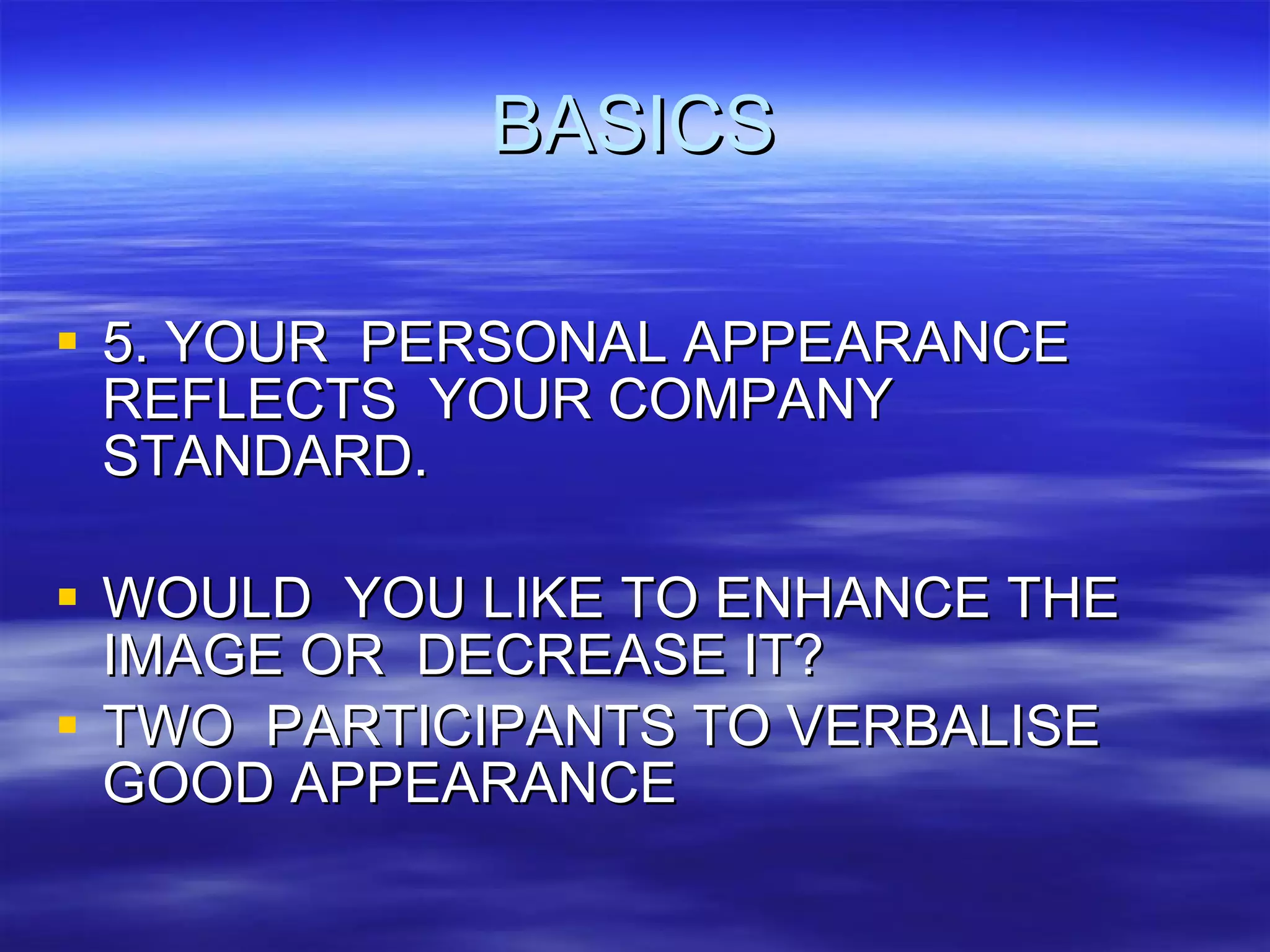 BASICS

▪ 5. YOUR PERSONAL APPEARANCE REFLECTS YOUR COMPANY STANDARD.

▪ WOULD YOU LIKE TO ENHANCE THE IMAGE OR DECREASE IT?
▪ TWO PARTICIPANTS TO VERBALISE GOOD APPEARANCE